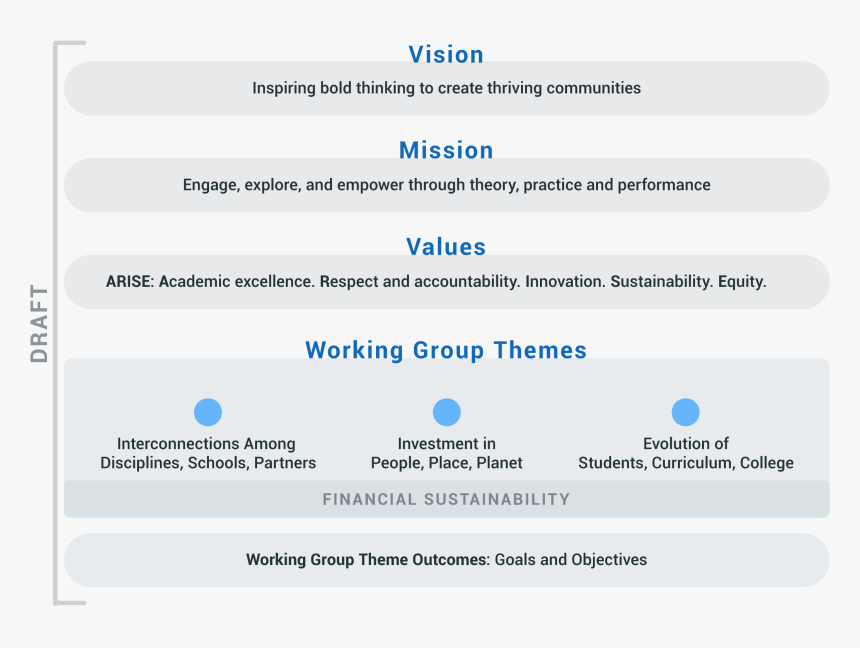 DRAFT

Vision

Inspiring bold thinking to create thriving communities

Mission

Engage, explore, and empower through theory, practice and performance

Values

ARISE: Academic excellence. Respect and accountability. Innovation. Sustainability. Equity.

Working Group Themes

Interconnections Among Disciplines, Schools, Partners

Investment in People, Place, Planet

Evolution of Students, Curriculum, College

FINANCIAL SUSTAINABILITY

Working Group Theme Outcomes: Goals and Objectives